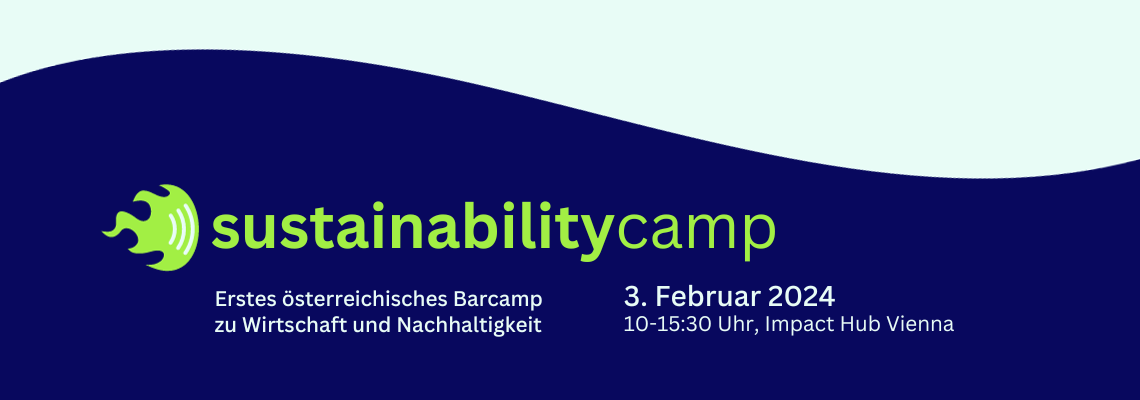 sustainabilitycamp

Erstes österreichisches Barcamp zu Wirtschaft und Nachhaltigkeit

3. Februar 2024
10-15:30 Uhr, Impact Hub Vienna